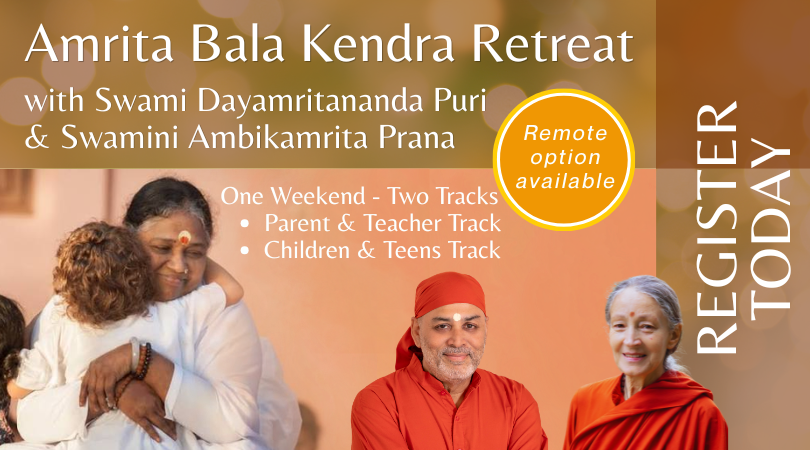 Amrita Bala Kendra Retreat

with Swami Dayamritananda Puri & Swamini Ambikamrita Prana

Remote option available

One Weekend - Two Tracks
• Parent & Teacher Track
• Children & Teens Track

REGISTER TODAY